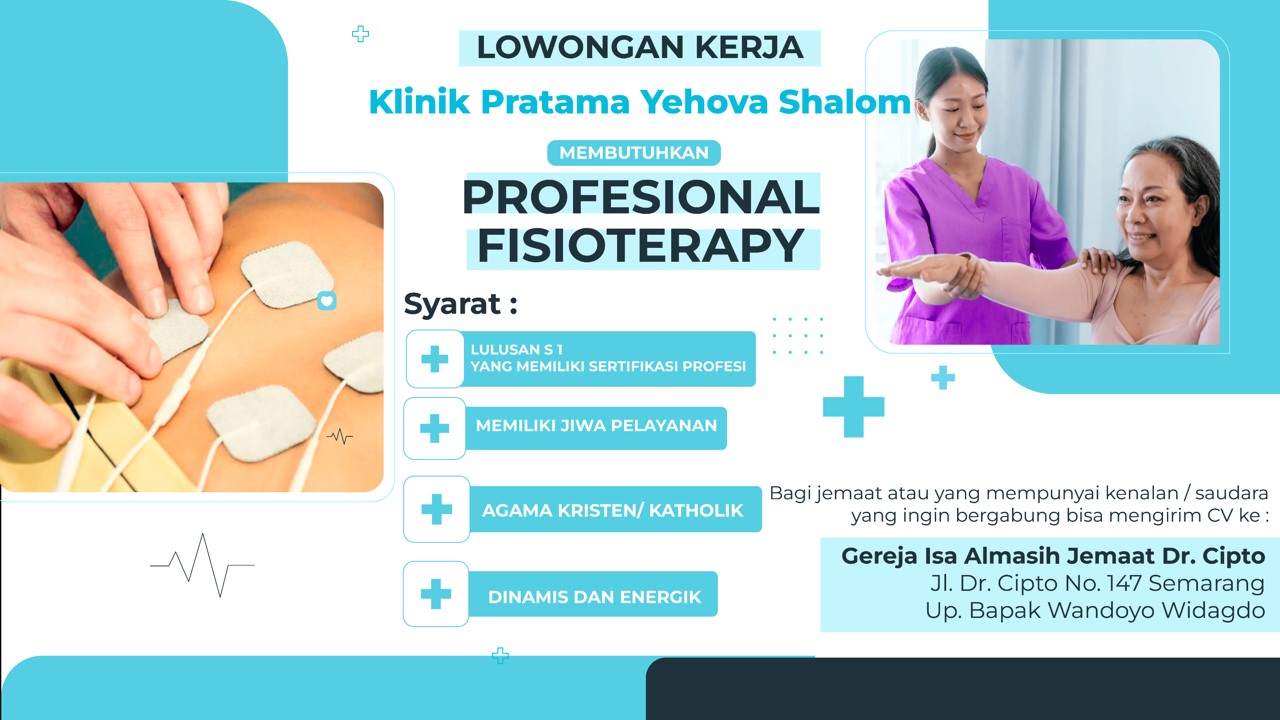 LOWONGAN KERJA
Klinik Pratama Yehova Shalom

MEMBUTUHKAN

PROFESIONAL FISIOTERAPY

Syarat :

LULUSAN S 1
YANG MEMILIKI SERTIFIKASI PROFESI

MEMILIKI JIWA PELAYANAN

AGAMA KRISTEN/ KATHOLIK

DINAMIS DAN ENERGIK

Bagi jemaat atau yang mempunyai kenalan / saudara yang ingin bergabung bisa mengirim CV ke :

Gereja Isa Almasih Jemaat Dr. Cipto
Jl. Dr. Cipto No. 147 Semarang
Up. Bapak Wandoyo Widagdo